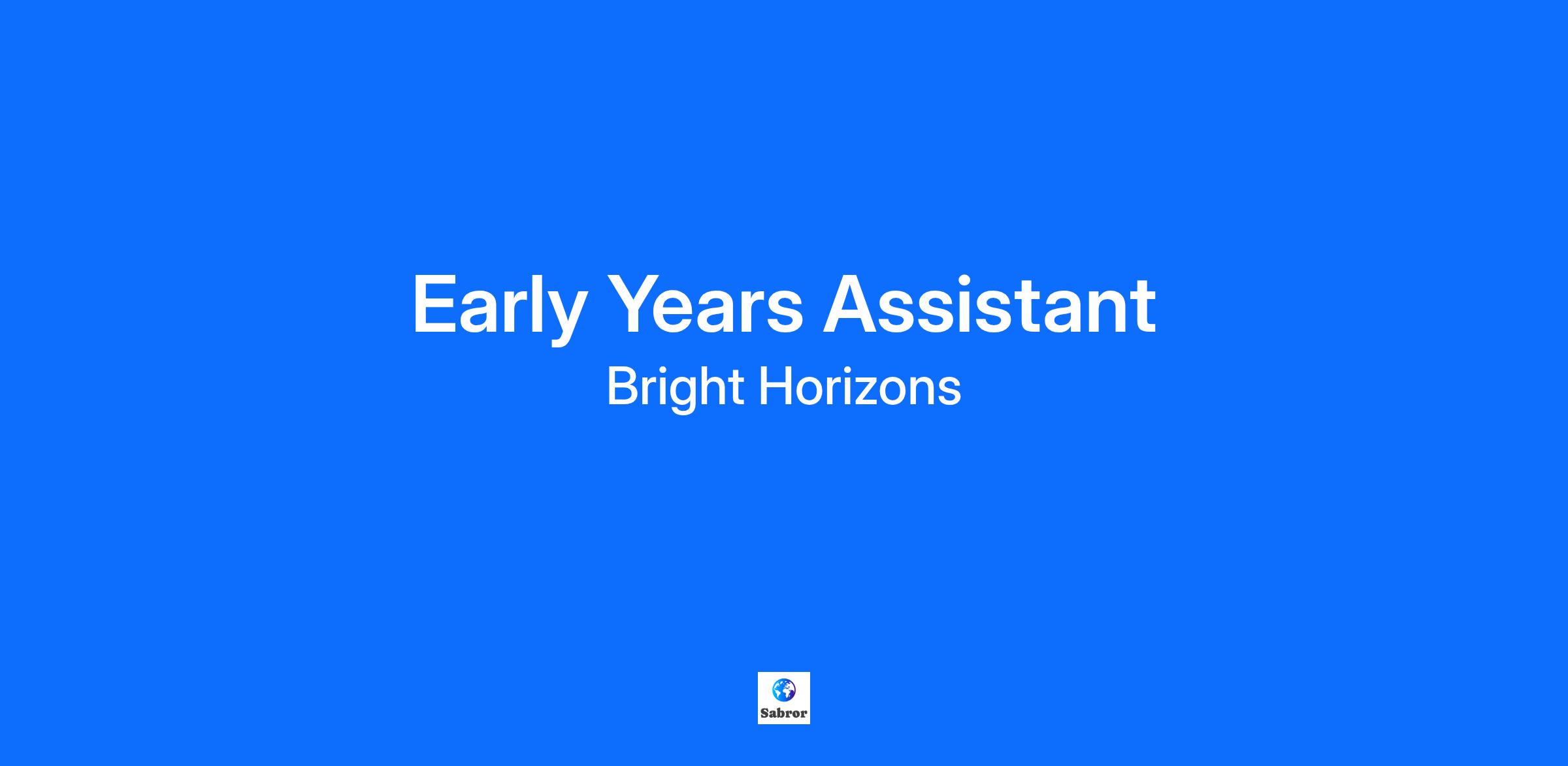 Early Years Assistant

Bright Horizons

Sabror